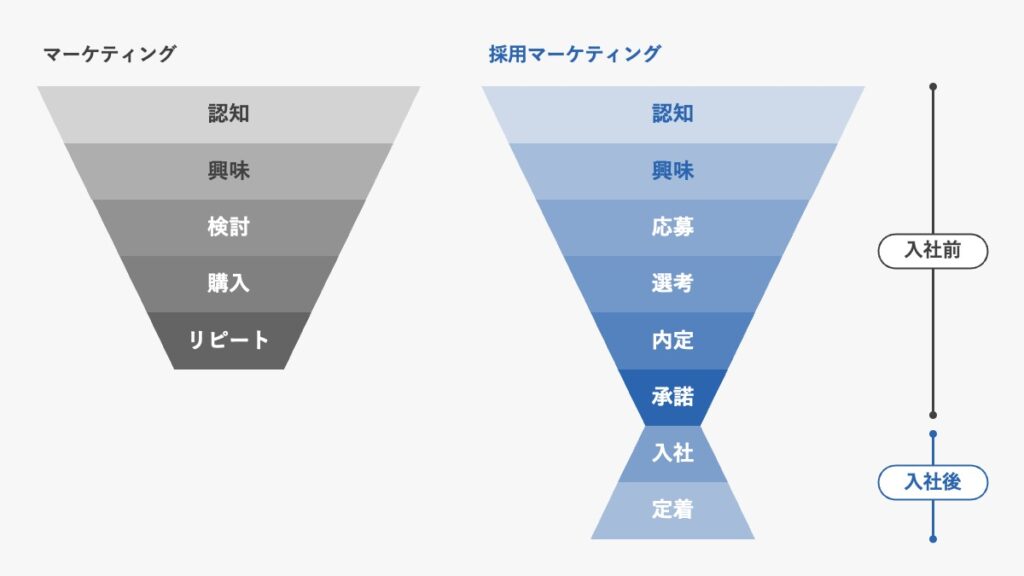 マーケティング

認知
興味
検討
購入
リピート

採用マーケティング

認知
興味
応募
選考
内定
承諾
入社
定着

入社前
入社後